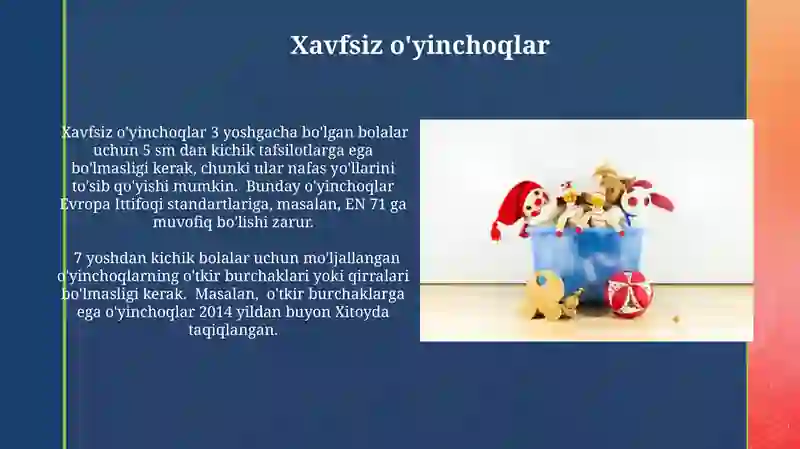 Xavfsiz o'yinchoqlar

Xavfsiz o'yinchoqlar 3 yoshgacha bo'lgan bolalar uchun 5 sm dan kichik tafsilotlarga ega bo'lmasligi kerak, chunki ular nafas yo'llarini to'sib qo'yishi mumkin. Bunday o'yinchoqlar Evropa Ittifoqi standartlariga, masalan, EN 71 ga muvofiq bo'lishi zarur.

7 yoshdan kichik bolalar uchun mo'ljallangan o'yinchoqlarning o'tkir burchaklari yoki qirralari bo'lmasligi kerak. Masalan, o'tkir burchaklarga ega o'yinchoqlar 2014 yildan buyon Xitoyda taqiqlangan.